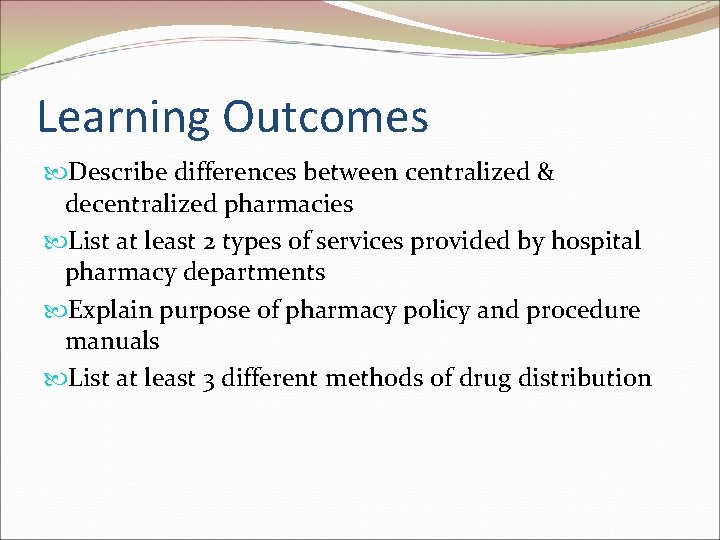 Learning Outcomes

Describe differences between centralized & decentralized pharmacies

List at least 2 types of services provided by hospital pharmacy departments

Explain purpose of pharmacy policy and procedure manuals

List at least 3 different methods of drug distribution